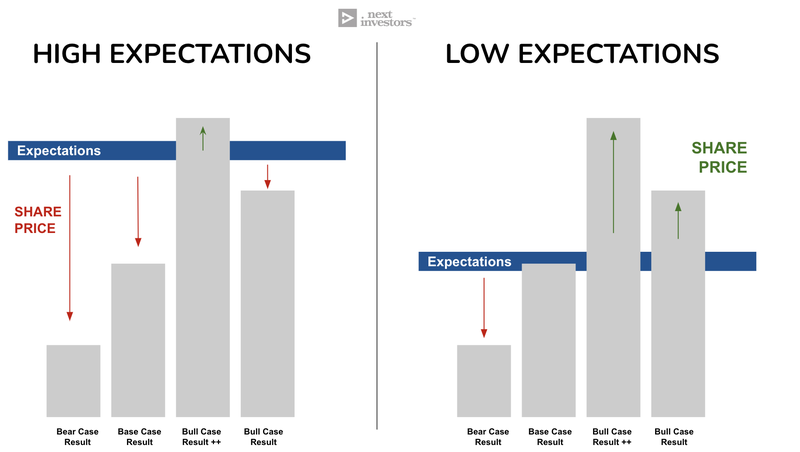 next investors

HIGH EXPECTATIONS

Expectations

SHARE PRICE

Bear Case Result

Base Case Result

Bull Case Result ++

Bull Case Result

LOW EXPECTATIONS

SHARE PRICE

Expectations

Bear Case Result

Base Case Result

Bull Case Result ++

Bull Case Result